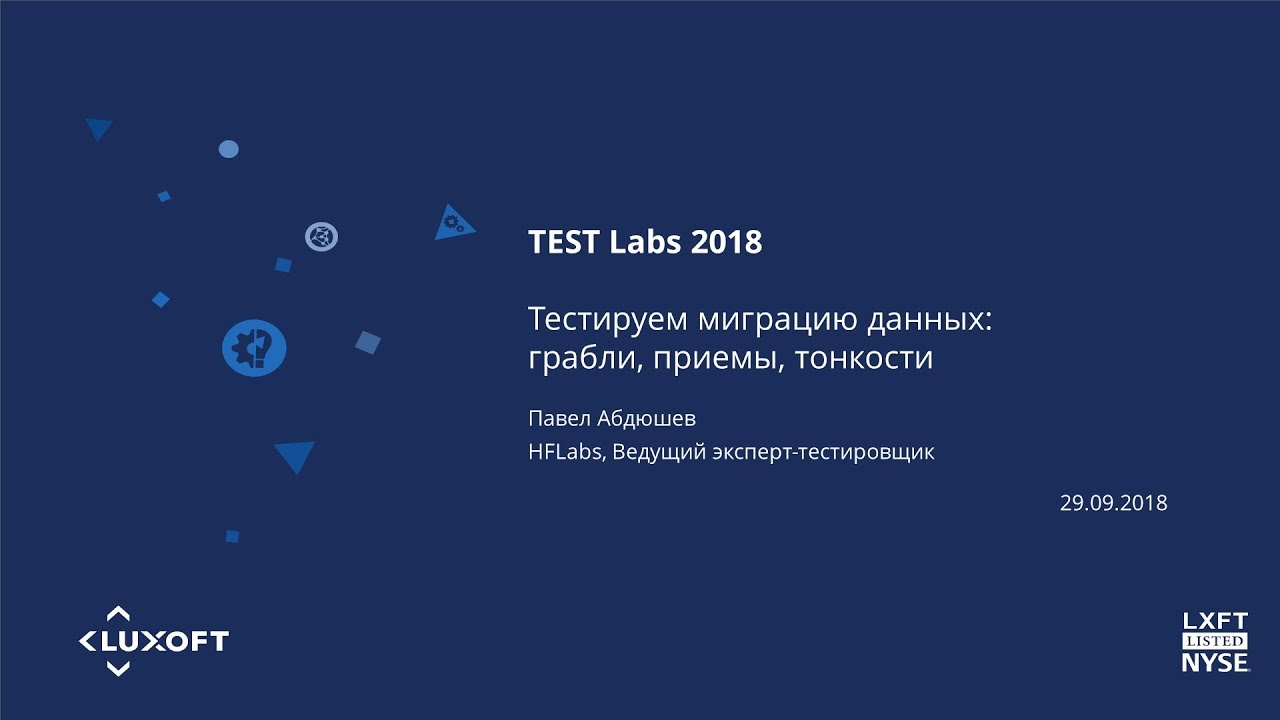 TEST Labs 2018

Тестируем миграцию данных: грабли, приемы, тонкости

Павел Абдюшев
HFLabs, Ведущий эксперт-тестировщик

29.09.2018

LUXOFT

LXFT
LISTED
NYSE